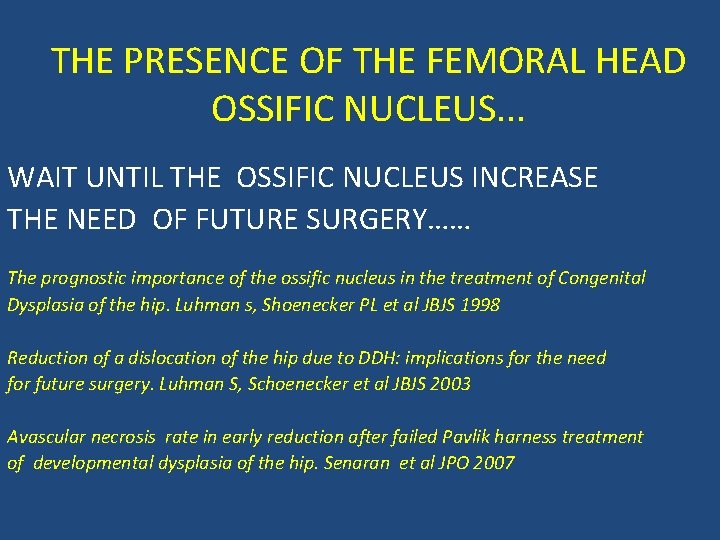 THE PRESENCE OF THE FEMORAL HEAD OSSIFIC NUCLEUS…

WAIT UNTIL THE OSSIFIC NUCLEUS INCREASE THE NEED OF FUTURE SURGERY……

The prognostic importance of the ossific nucleus in the treatment of Congenital Dysplasia of the hip. Luhman s, Shoenecker PL et al JBJS 1998

Reduction of a dislocation of the hip due to DDH: implications for the need for future surgery. Luhman S, Schoenecker et al JBJS 2003

Avascular necrosis rate in early reduction after failed Pavlik harness treatment of developmental dysplasia of the hip. Senaran et al JPO 2007